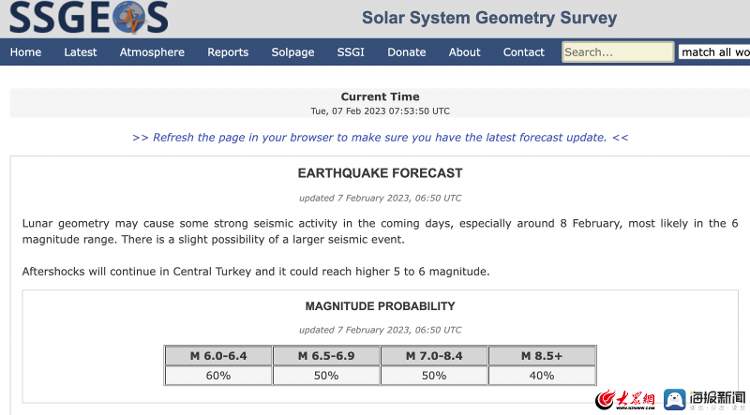 SSGEOS

Solar System Geometry Survey

Home Latest Atmosphere Reports Solpage SSGI Donate About Contact Search... match all wo

Current Time
Tue, 07 Feb 2023 07:53:50 UTC

>> Refresh the page in your browser to make sure you have the latest forecast update. <<

EARTHQUAKE FORECAST

updated 7 February 2023, 06:50 UTC

Lunar geometry may cause some strong seismic activity in the coming days, especially around 8 February, most likely in the 6 magnitude range. There is a slight possibility of a larger seismic event.

Aftershocks will continue in Central Turkey and it could reach higher 5 to 6 magnitude.

MAGNITUDE PROBABILITY

updated 7 February 2023, 06:50 UTC

| M 6.0-6.4 | M 6.5-6.9 | M 7.0-8.4 | M 8.5+ |
|---|---|---|---|
| 60% | 50% | 50% | 40% |

大众网 海报新闻